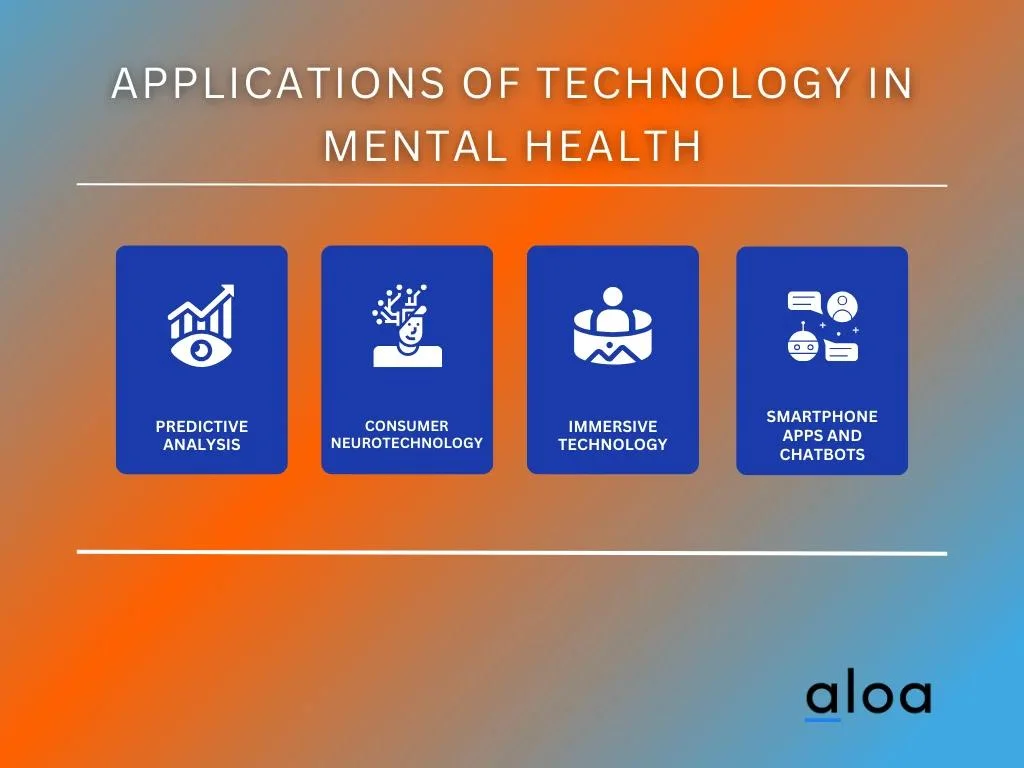 APPLICATIONS OF TECHNOLOGY IN MENTAL HEALTH

PREDICTIVE ANALYSIS

CONSUMER NEUROTECHNOLOGY

IMMERSIVE TECHNOLOGY

SMARTPHONE APPS AND CHATBOTS

aloa